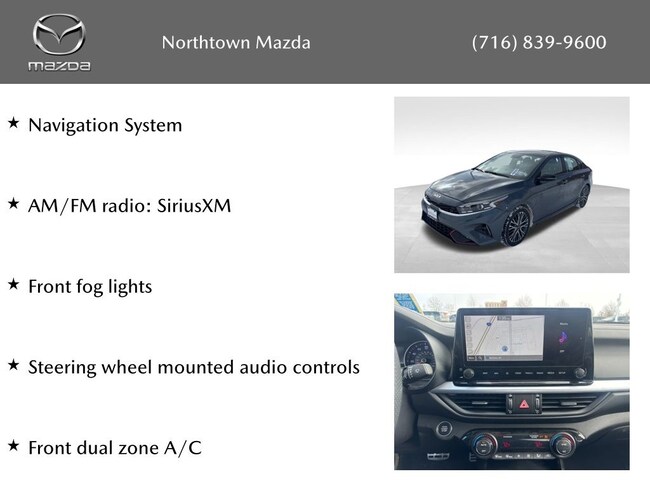 mazda

Northtown Mazda

(716) 839-9600

★ Navigation System

★ AM/FM radio: SiriusXM

★ Front fog lights

★ Steering wheel mounted audio controls

★ Front dual zone A/C